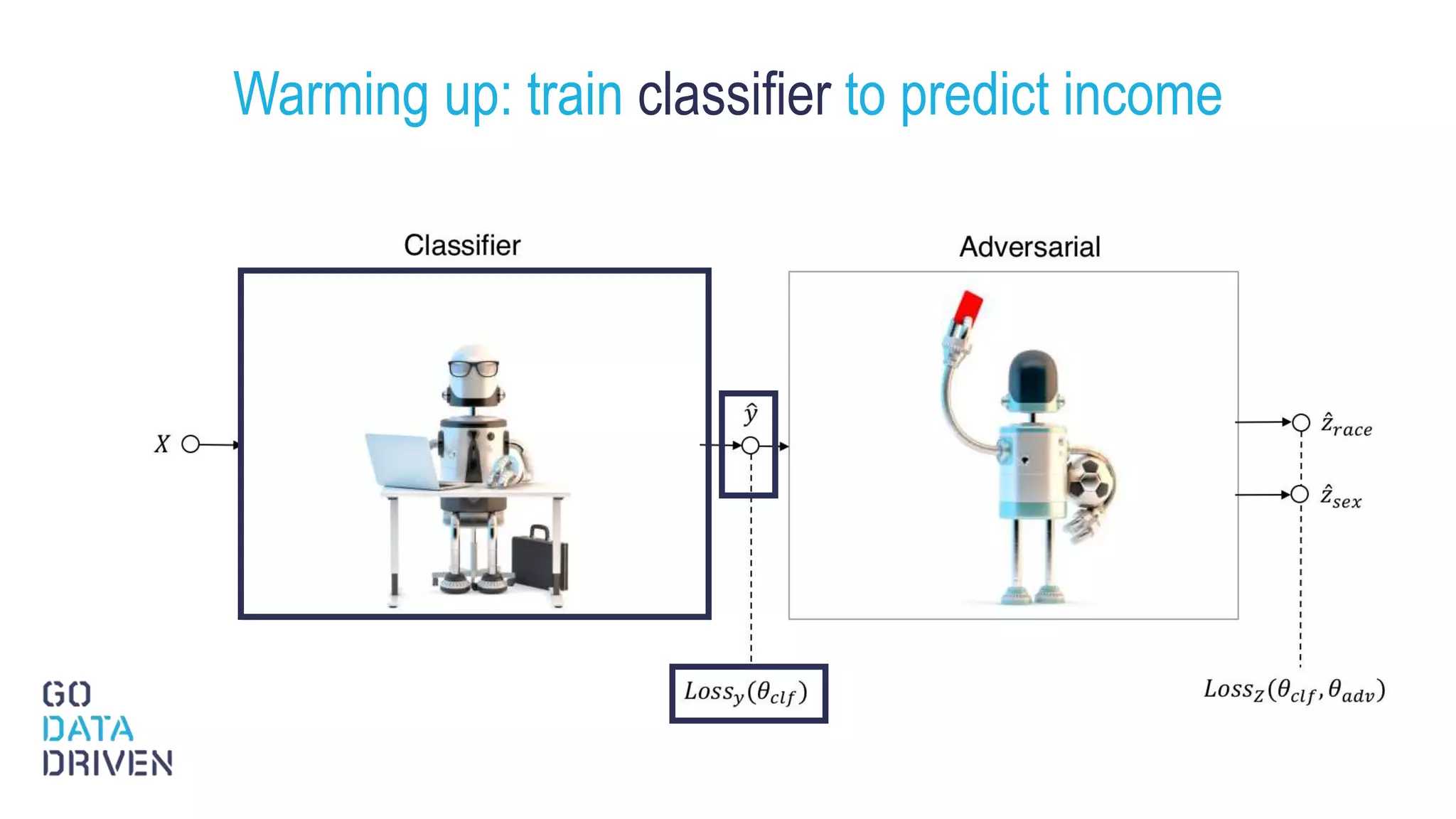 Warming up: train classifier to predict income

Classifier

Adversarial

$X$

$\hat{y}$

$\hat{z}_{race}$

$\hat{z}_{sex}$

$Loss_y(\theta_{clf})$

$Loss_Z(\theta_{clf}, \theta_{adv})$

GO
DATA
DRIVEN